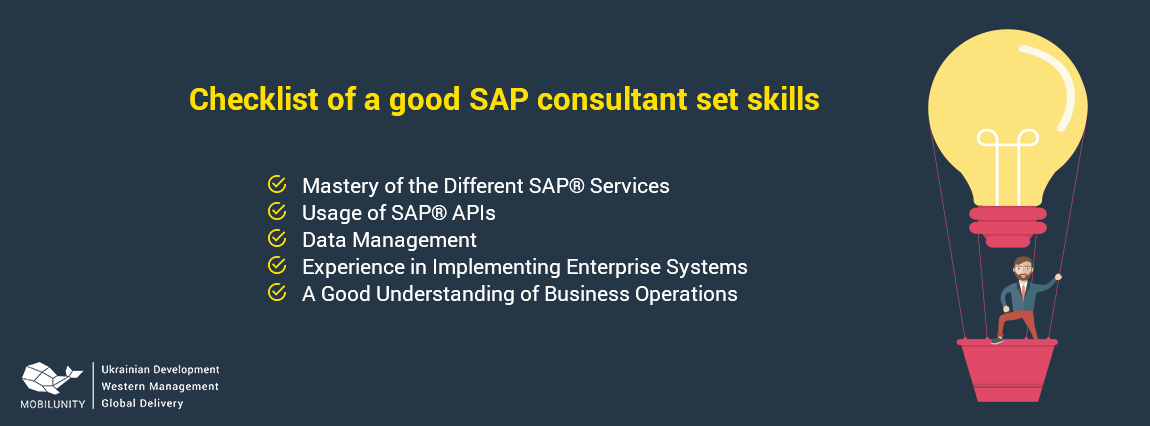 Checklist of a good SAP consultant set skills

Mastery of the Different SAP® Services
Usage of SAP® APIs
Data Management
Experience in Implementing Enterprise Systems
A Good Understanding of Business Operations

MOBILUNITY
Ukrainian Development
Western Management
Global Delivery